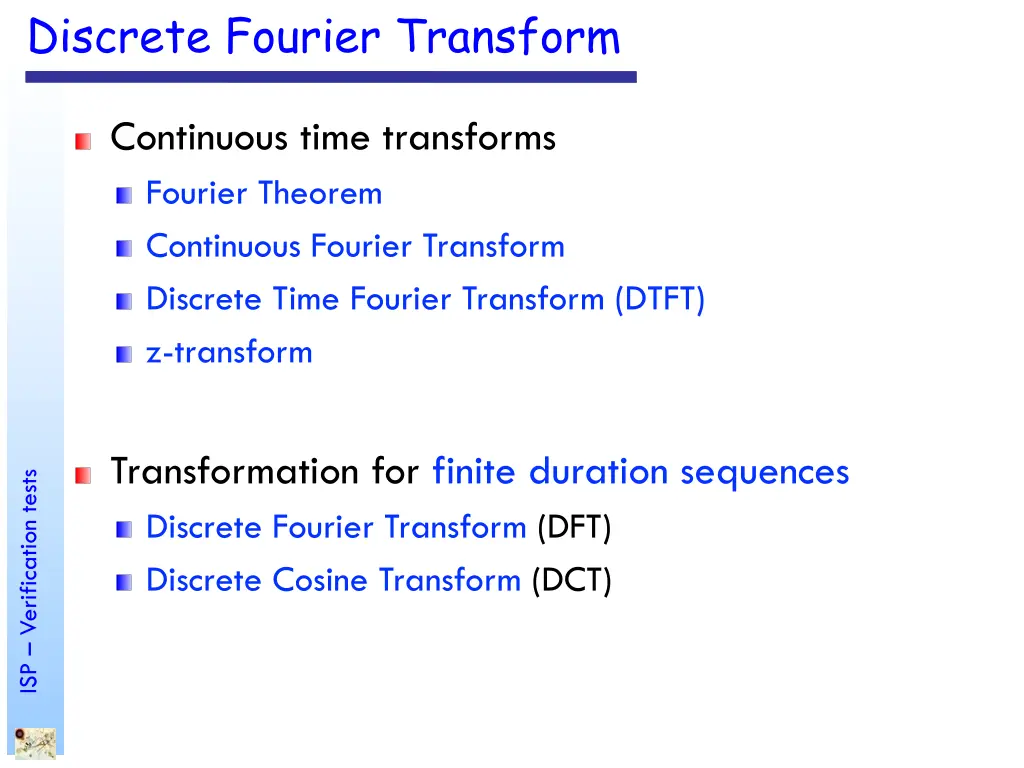 Discrete Fourier Transform

Continuous time transforms

Fourier Theorem

Continuous Fourier Transform

Discrete Time Fourier Transform (DTFT)

z-transform

Transformation for finite duration sequences

Discrete Fourier Transform (DFT)

Discrete Cosine Transform (DCT)

ISP – Verification tests